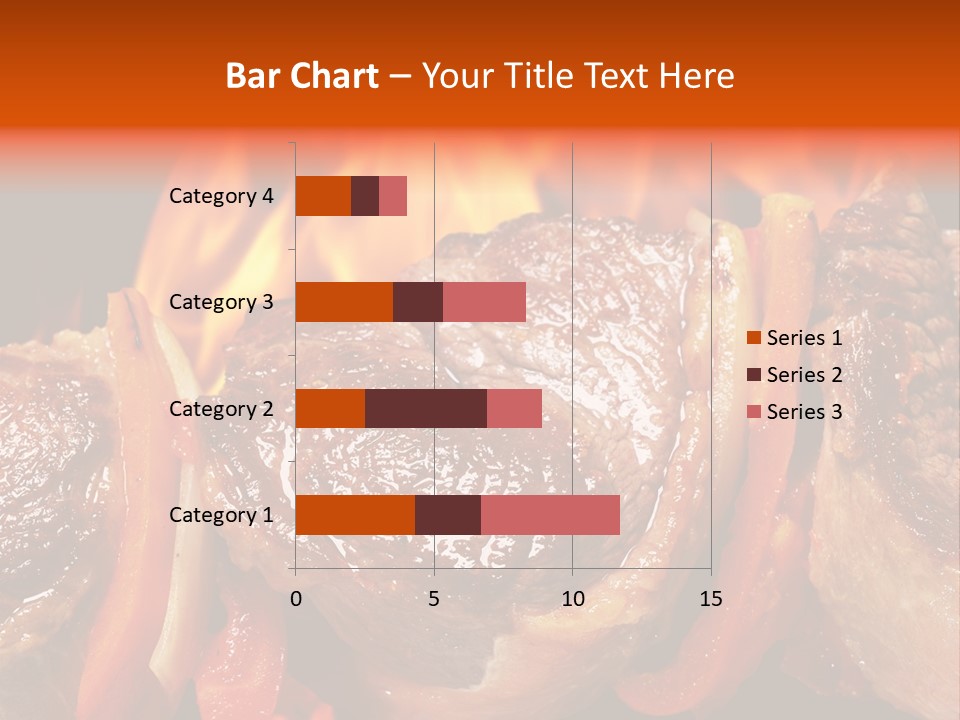 Bar Chart – Your Title Text Here

Category 4
Category 3
Category 2
Category 1

0
5
10
15

Series 1
Series 2
Series 3